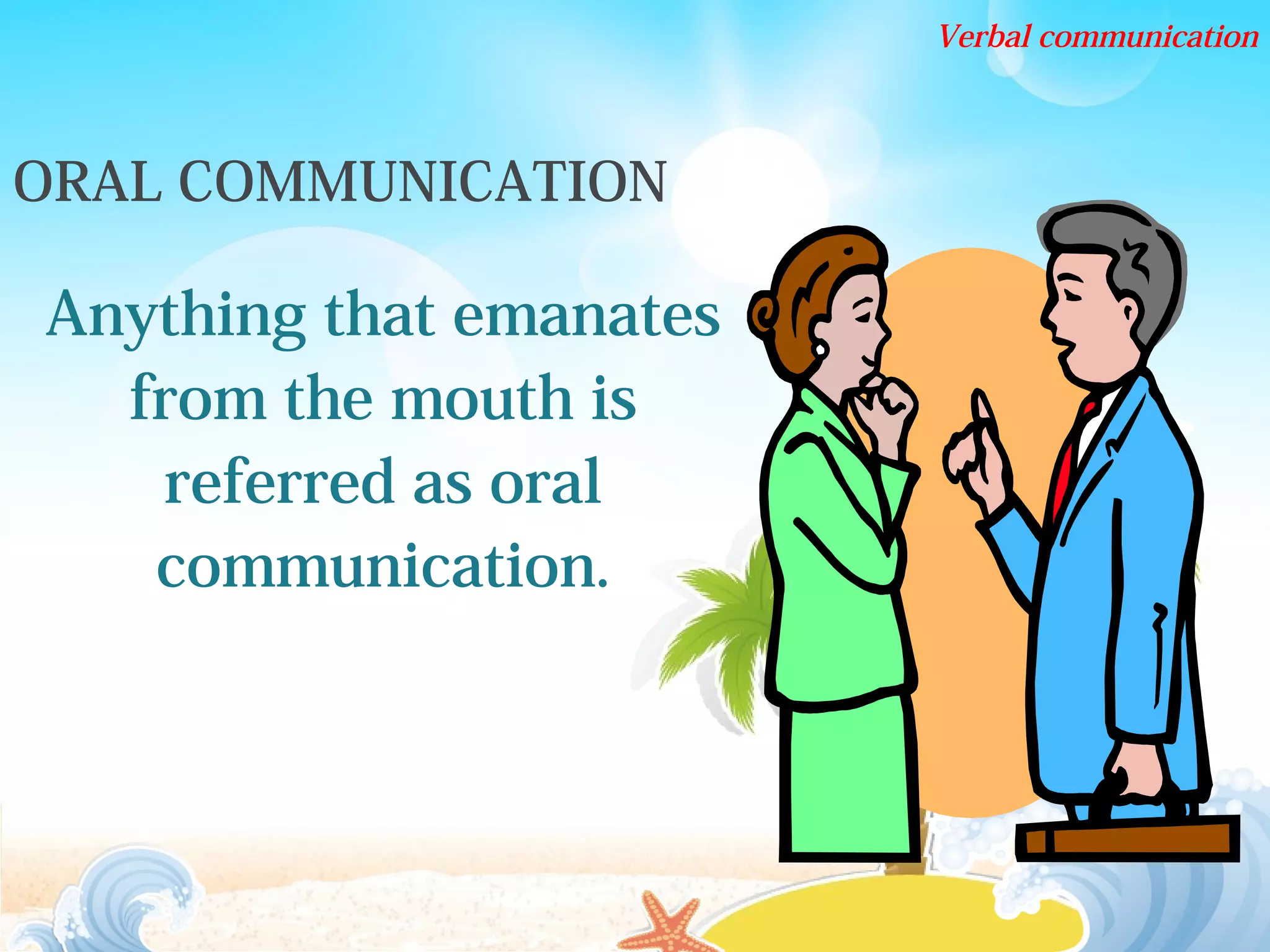 Verbal communication

ORAL COMMUNICATION

Anything that emanates from the mouth is referred as oral communication.